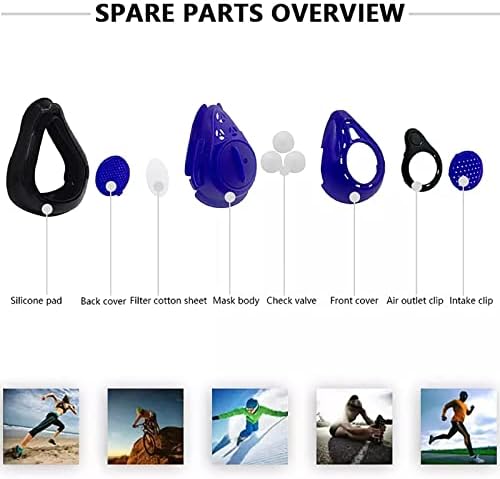 SPARE PARTS OVERVIEW

Silicone pad
Back cover
Filter cotton sheet
Mask body
Check valve
Front cover
Air outlet clip
Intake clip